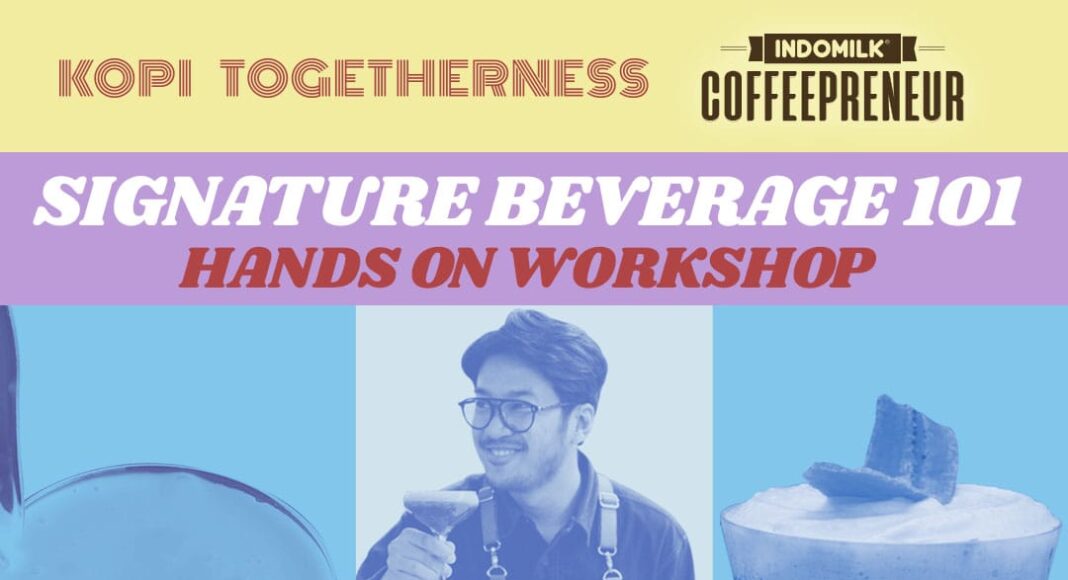 KOPI TOGETHERNESS

INDOMILK®
COFFEEPRENEUR

SIGNATURE BEVERAGE 101
HANDS ON WORKSHOP